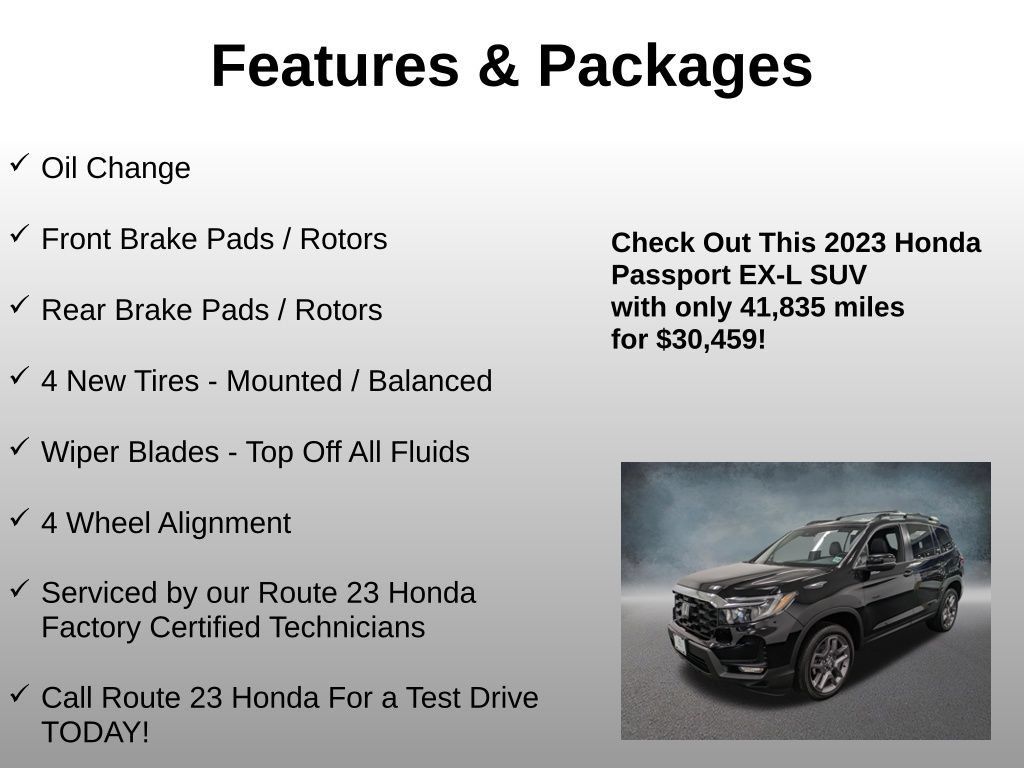 Features & Packages

✓ Oil Change

✓ Front Brake Pads / Rotors

✓ Rear Brake Pads / Rotors

✓ 4 New Tires - Mounted / Balanced

✓ Wiper Blades - Top Off All Fluids

✓ 4 Wheel Alignment

✓ Serviced by our Route 23 Honda Factory Certified Technicians

✓ Call Route 23 Honda For a Test Drive TODAY!

Check Out This 2023 Honda Passport EX-L SUV with only 41,835 miles for $30,459!